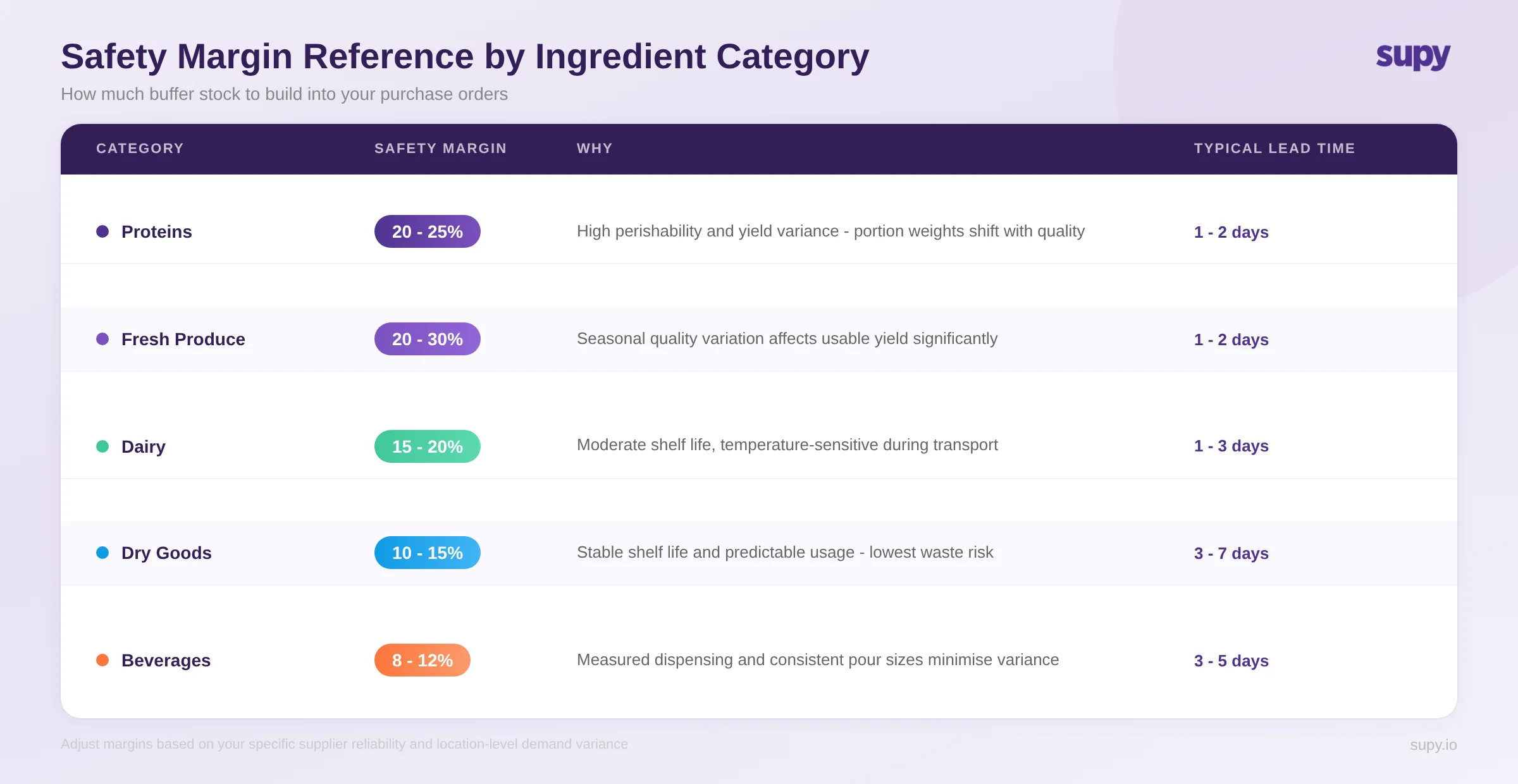 Safety Margin Reference by Ingredient Category

supy

How much buffer stock to build into your purchase orders

| CATEGORY | SAFETY MARGIN | WHY | TYPICAL LEAD TIME |
|---|---|---|---|
| Proteins | 20 - 25% | High perishability and yield variance - portion weights shift with quality | 1 - 2 days |
| Fresh Produce | 20 - 30% | Seasonal quality variation affects usable yield significantly | 1 - 2 days |
| Dairy | 15 - 20% | Moderate shelf life, temperature-sensitive during transport | 1 - 3 days |
| Dry Goods | 10 - 15% | Stable shelf life and predictable usage - lowest waste risk | 3 - 7 days |
| Beverages | 8 - 12% | Measured dispensing and consistent pour sizes minimise variance | 3 - 5 days |

Adjust margins based on your specific supplier reliability and location-level demand variance

supy.io